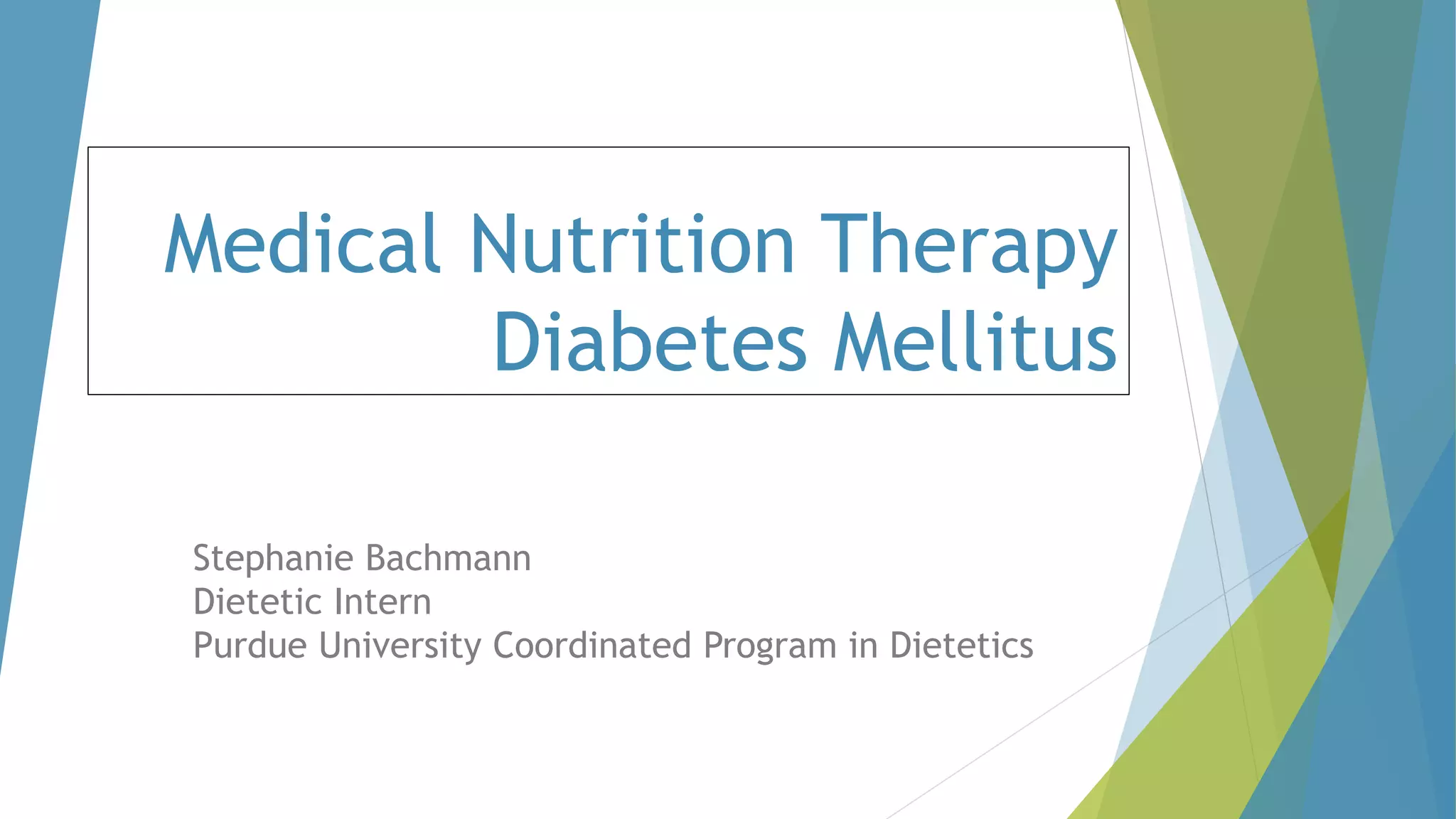 Medical Nutrition Therapy
Diabetes Mellitus

Stephanie Bachmann
Dietetic Intern
Purdue University Coordinated Program in Dietetics